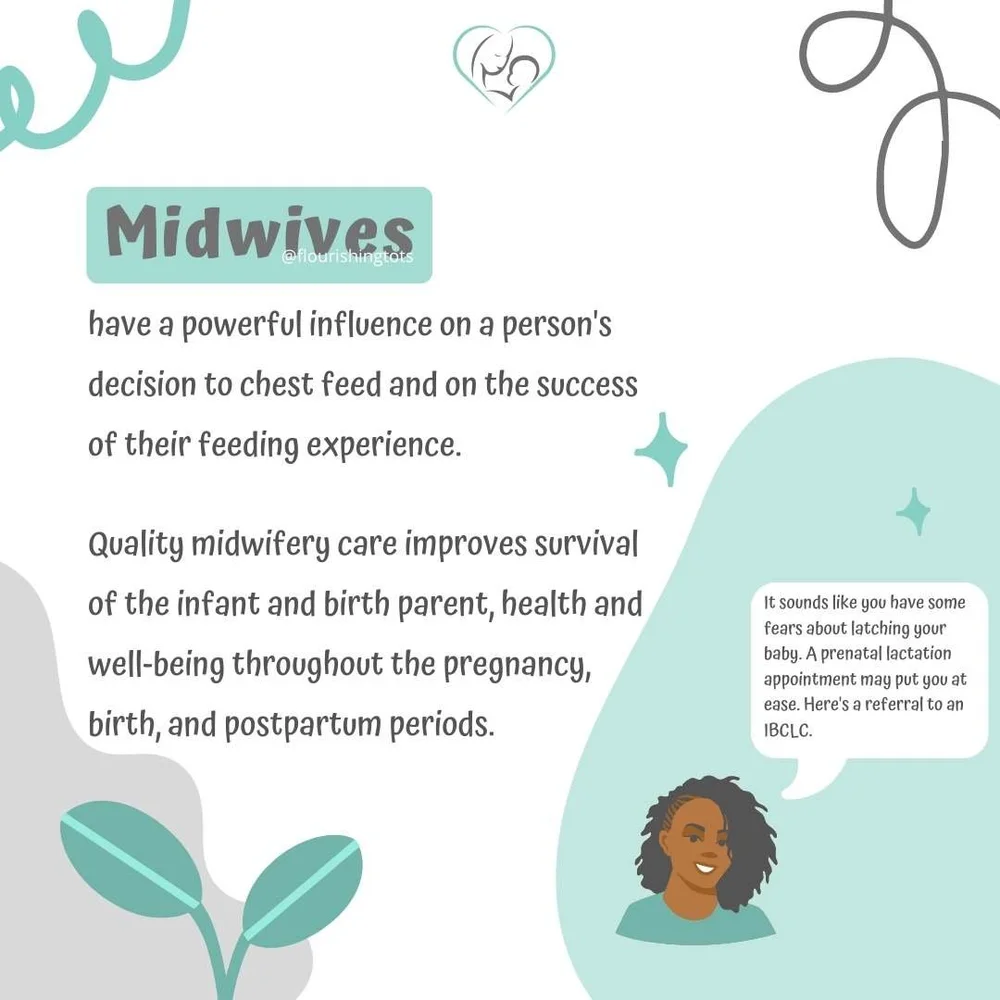 Midwives
@flourishingtots

have a powerful influence on a person's decision to chest feed and on the success of their feeding experience.

Quality midwifery care improves survival of the infant and birth parent, health and well-being throughout the pregnancy, birth, and postpartum periods.

It sounds like you have some fears about latching your baby. A prenatal lactation appointment may put you at ease. Here's a referral to an IBCLC.